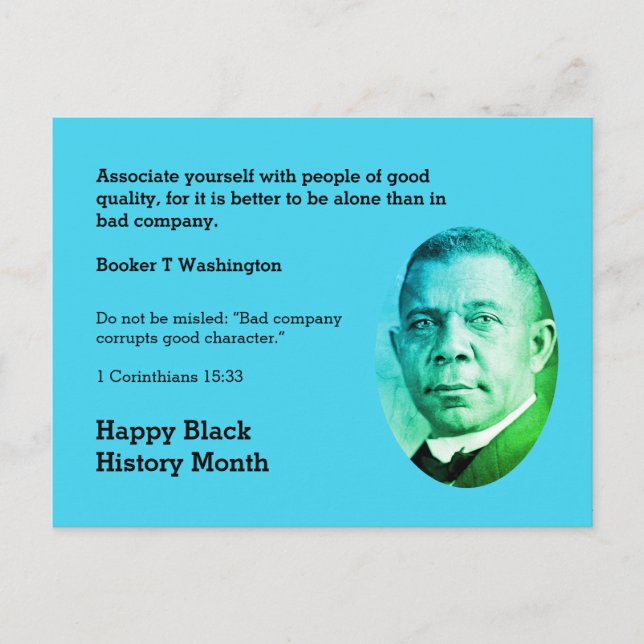 Associate yourself with people of good quality, for it is better to be alone than in bad company.

Booker T Washington

Do not be misled: "Bad company corrupts good character."

1 Corinthians 15:33

Happy Black History Month